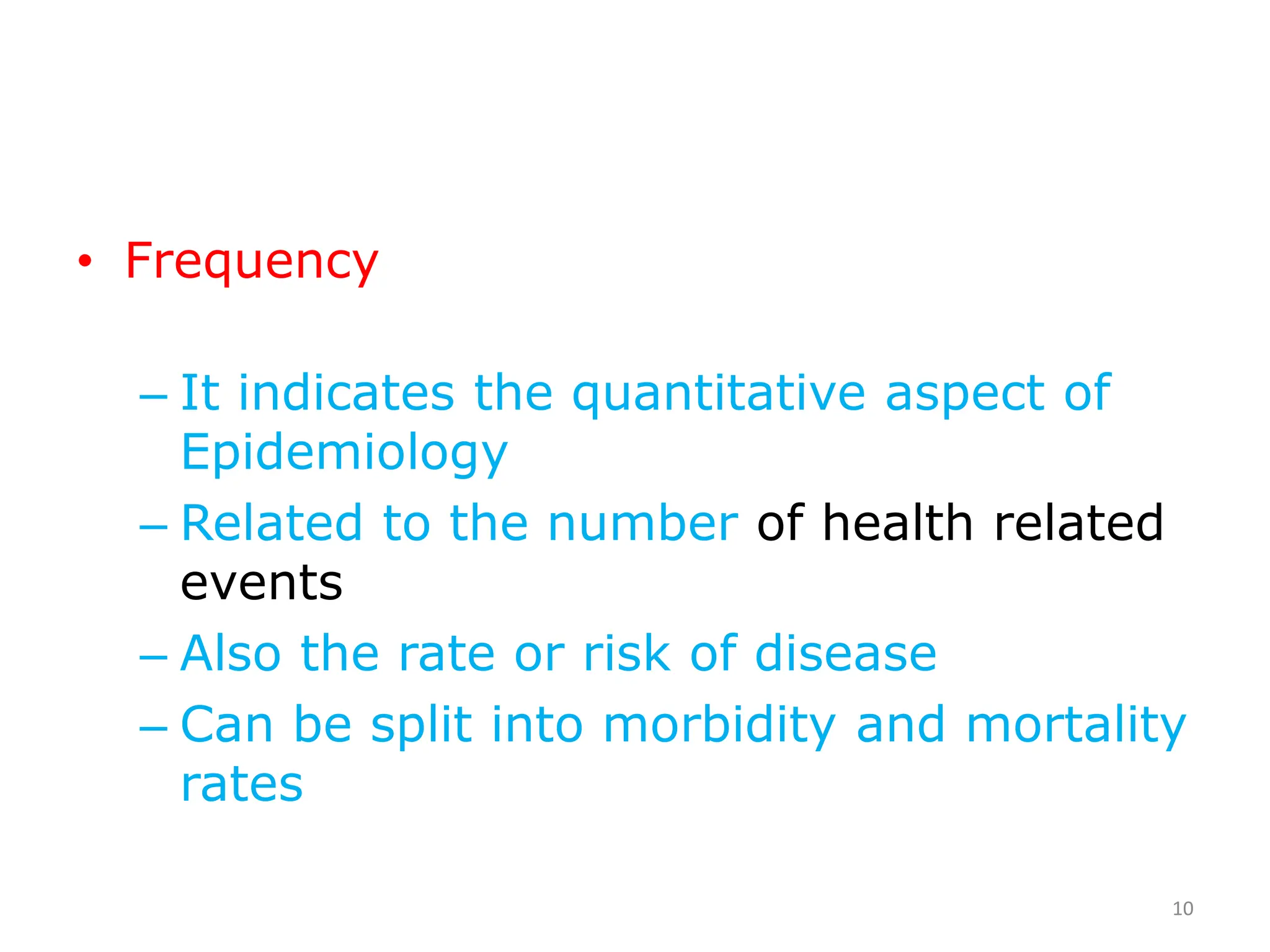 • Frequency

– It indicates the quantitative aspect of Epidemiology
– Related to the number of health related events
– Also the rate or risk of disease
– Can be split into morbidity and mortality rates

10